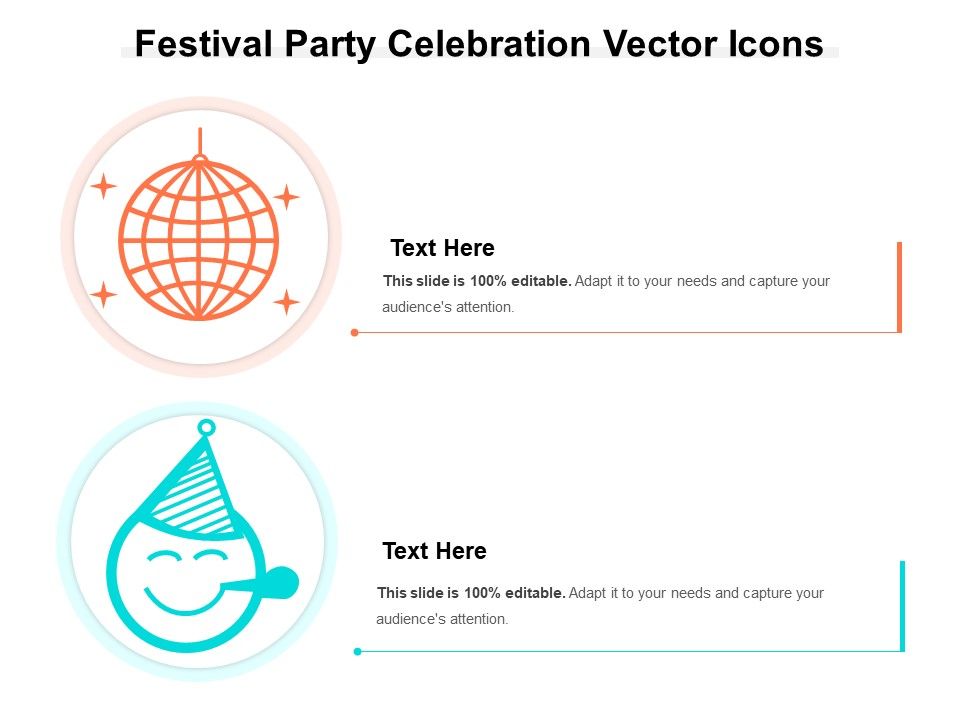 Festival Party Celebration Vector Icons

Text Here

This slide is 100% editable. Adapt it to your needs and capture your audience's attention.

Text Here

This slide is 100% editable. Adapt it to your needs and capture your audience's attention.